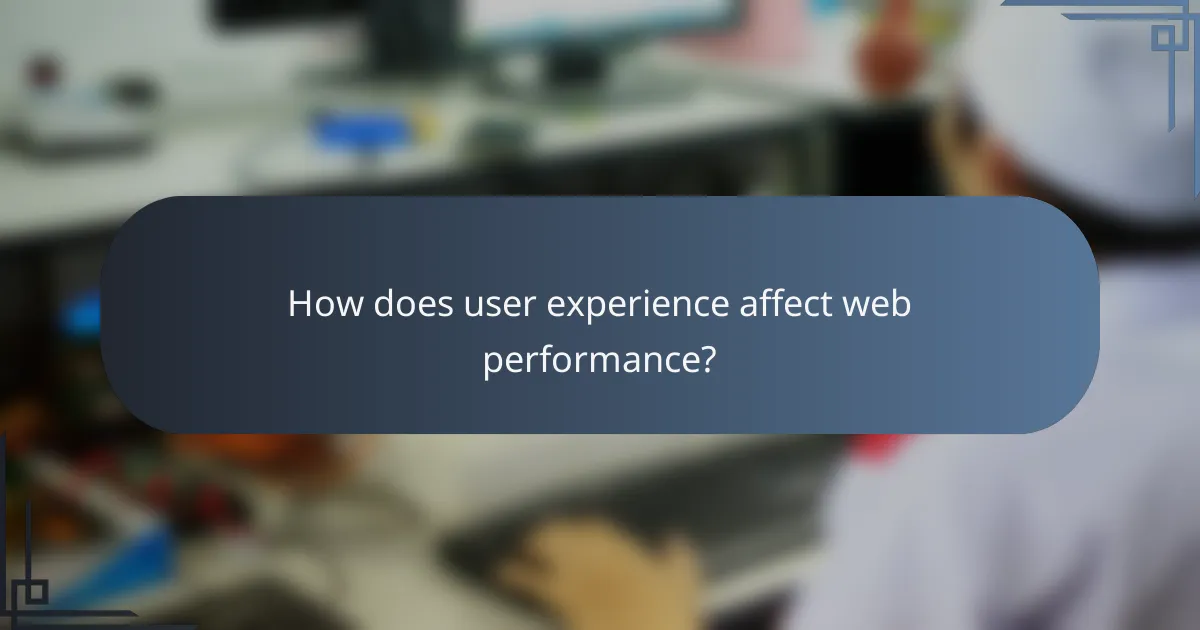 How does user experience affect web performance?